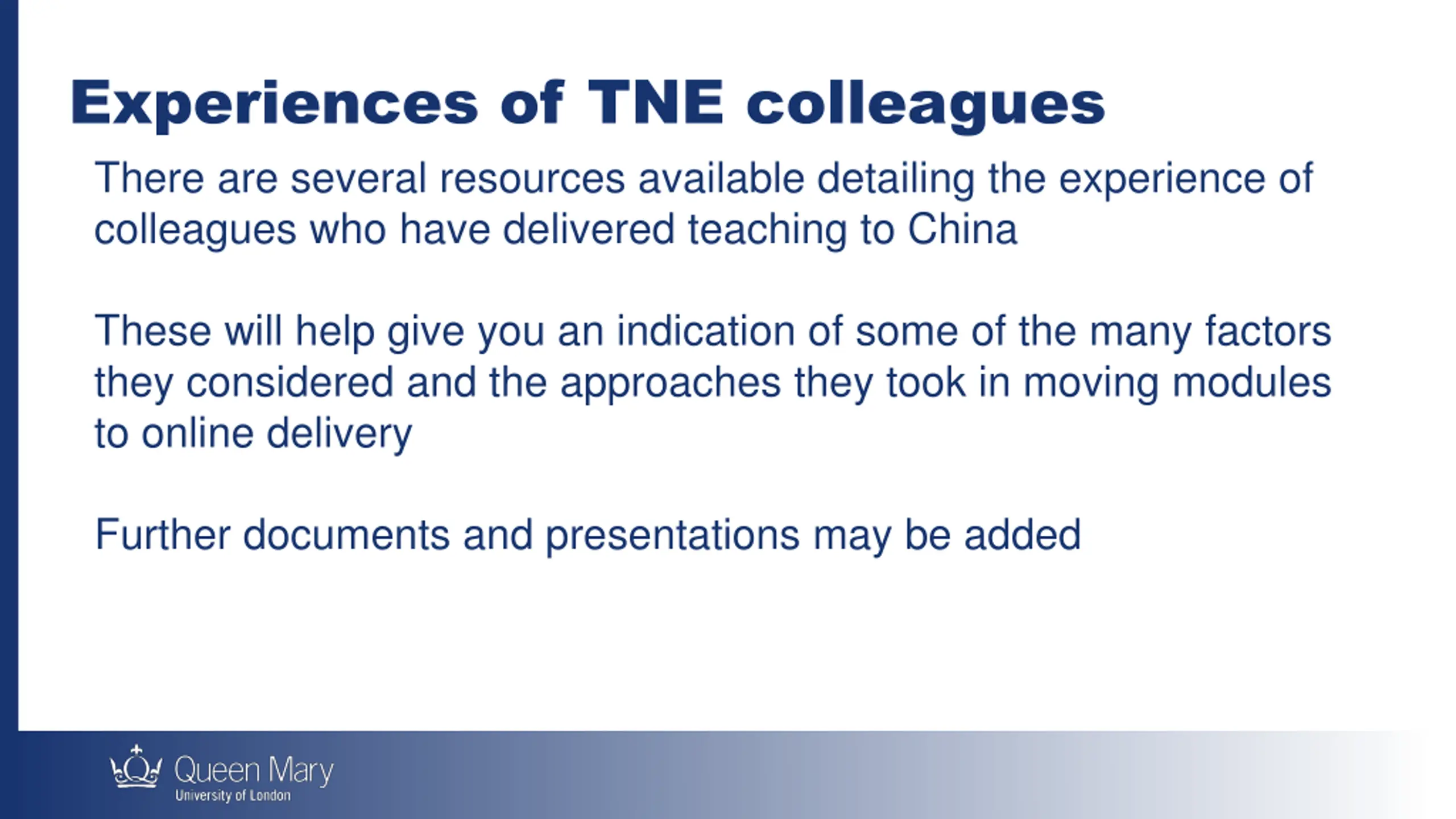 Experiences of TNE colleagues

There are several resources available detailing the experience of colleagues who have delivered teaching to China

These will help give you an indication of some of the many factors they considered and the approaches they took in moving modules to online delivery

Further documents and presentations may be added

Queen Mary
University of London